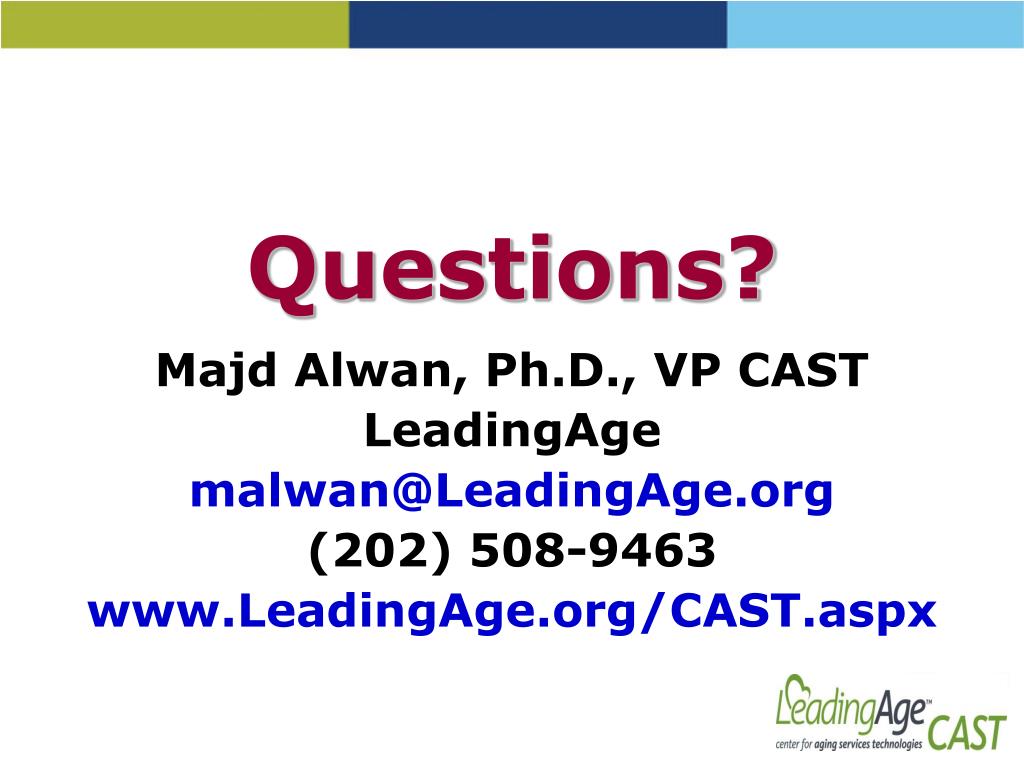 Questions?

Majd Alwan, Ph.D., VP CAST
LeadingAge
malwan@LeadingAge.org
(202) 508-9463
www.LeadingAge.org/CAST.aspx

LeadingAge™ CAST
center for aging services technologies